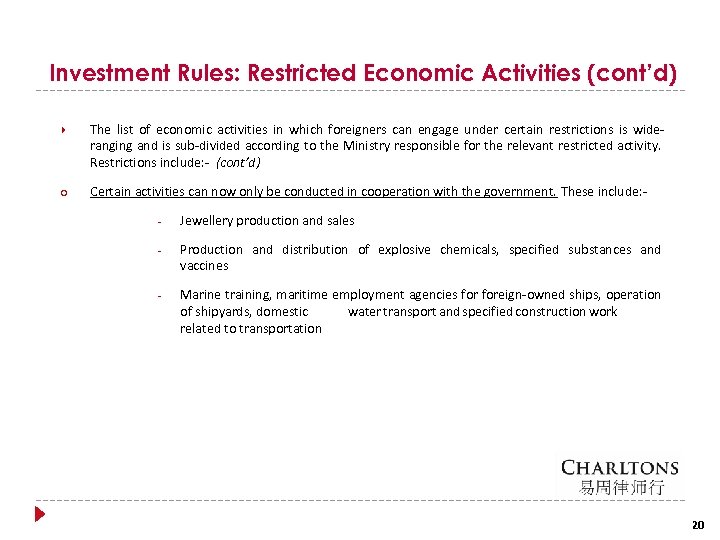 Investment Rules: Restricted Economic Activities (cont'd)

The list of economic activities in which foreigners can engage under certain restrictions is wide-ranging and is sub-divided according to the Ministry responsible for the relevant restricted activity. Restrictions include:- (cont'd)

Certain activities can now only be conducted in cooperation with the government. These include:-

- Jewellery production and sales

- Production and distribution of explosive chemicals, specified substances and vaccines

- Marine training, maritime employment agencies for foreign-owned ships, operation of shipyards, domestic water transport and specified construction work related to transportation

CHARLTONS
易周律师行

20